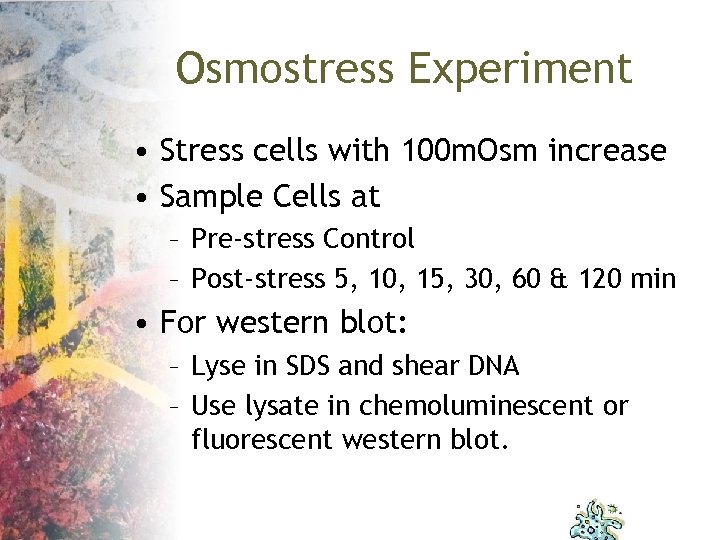 Osmostress Experiment

• Stress cells with 100mOsm increase
• Sample Cells at
– Pre-stress Control
– Post-stress 5, 10, 15, 30, 60 & 120 min
• For western blot:
– Lyse in SDS and shear DNA
– Use lysate in chemoluminescent or fluorescent western blot.